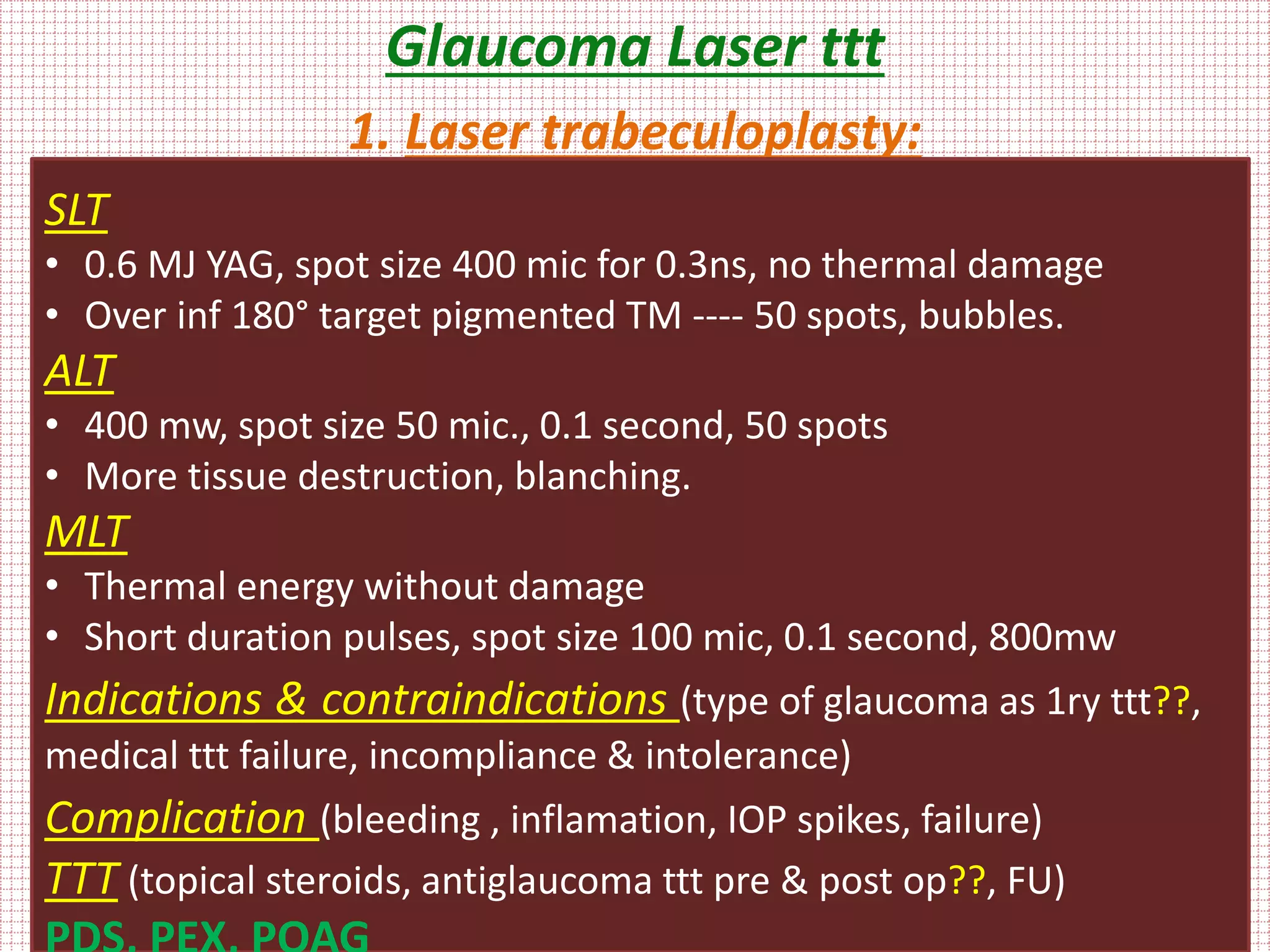 Glaucoma Laser ttt

1. Laser trabeculoplasty:

SLT

• 0.6 MJ YAG, spot size 400 mic for 0.3ns, no thermal damage
• Over inf 180° target pigmented TM ---- 50 spots, bubbles.

ALT

• 400 mw, spot size 50 mic., 0.1 second, 50 spots
• More tissue destruction, blanching.

MLT

• Thermal energy without damage
• Short duration pulses, spot size 100 mic, 0.1 second, 800mw

Indications & contraindications (type of glaucoma as 1ry ttt??, medical ttt failure, incompliance & intolerance)

Complication (bleeding , inflamation, IOP spikes, failure)

TTT (topical steroids, antiglaucoma ttt pre & post op??, FU)

PDS, PEX, POAG